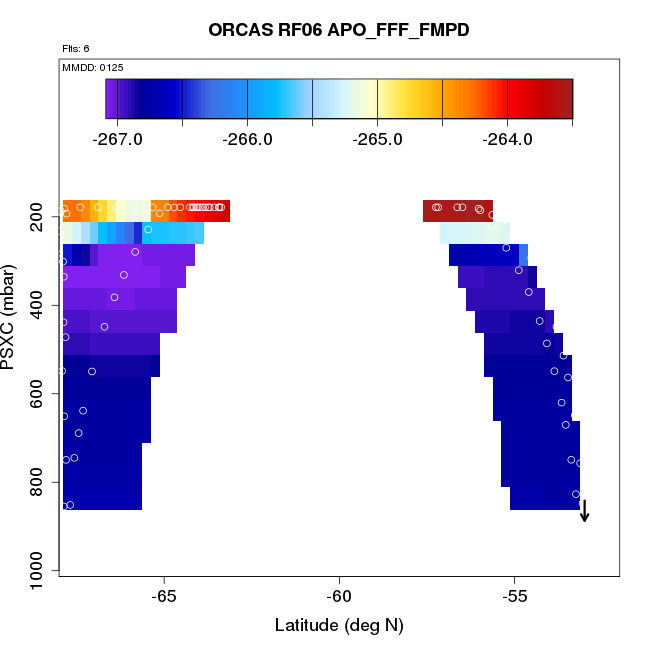 ORCAS RF06 APO_FFF_FMPD

Flts: 6

MMDD: 0125

-267.0
-266.0
-265.0
-264.0

PSXC (mbar)

200
400
600
800
1000

-65
-60
-55

Latitude (deg N)